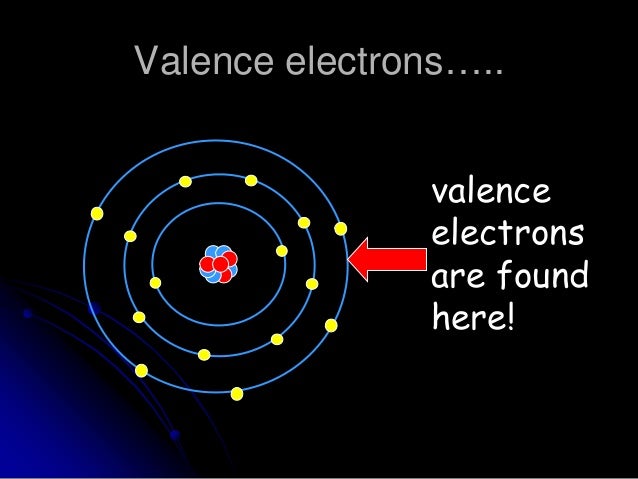 Valence electrons…..

valence electrons are found here!